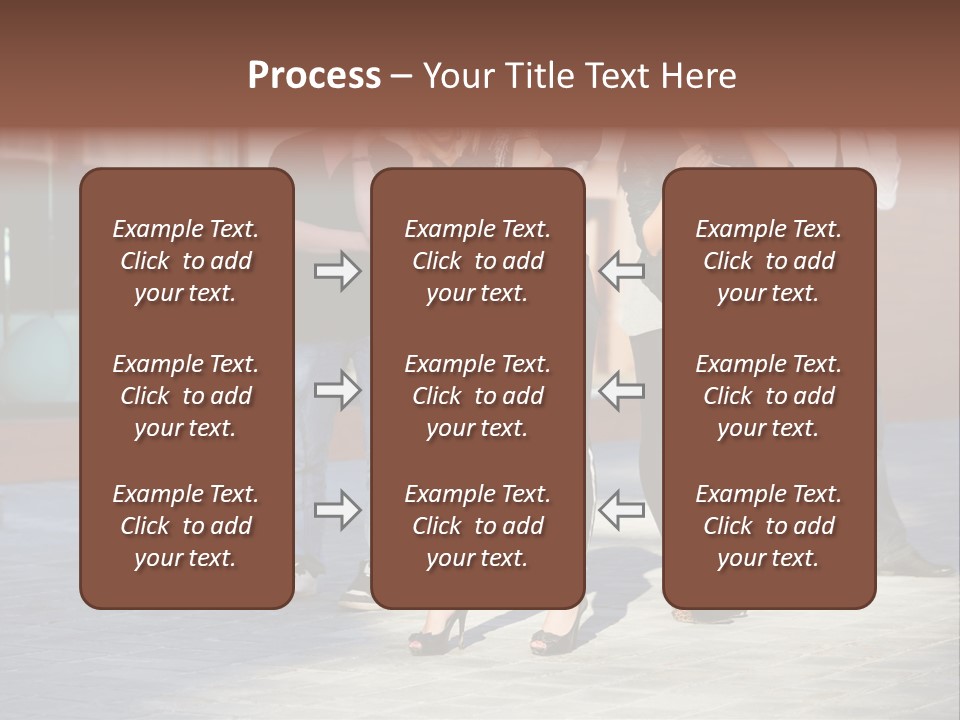 Process – Your Title Text Here

Example Text. Click to add your text.

Example Text. Click to add your text.

Example Text. Click to add your text.

Example Text. Click to add your text.

Example Text. Click to add your text.

Example Text. Click to add your text.

Example Text. Click to add your text.

Example Text. Click to add your text.

Example Text. Click to add your text.